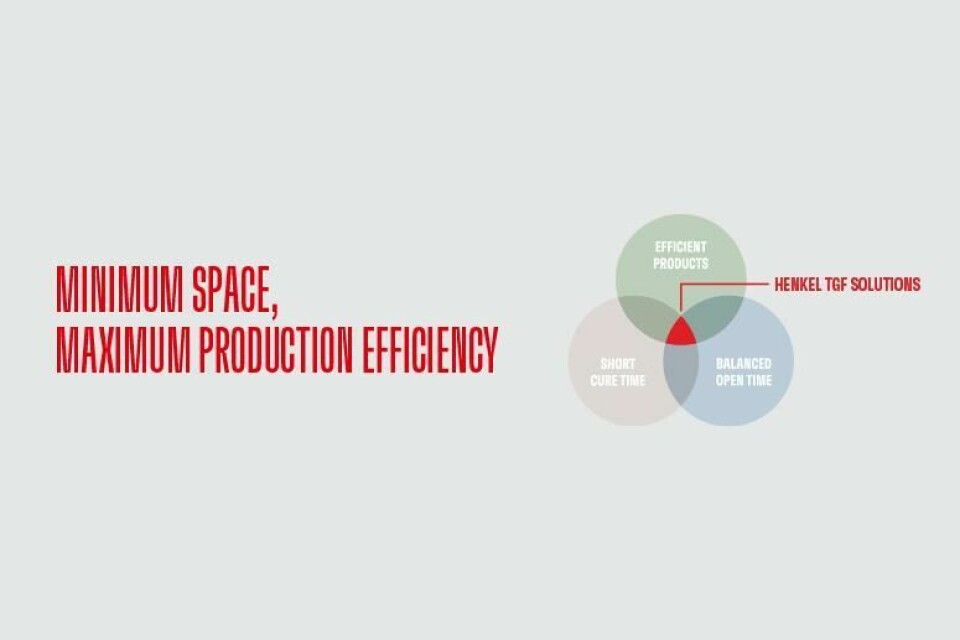 MINIMUM SPACE,
MAXIMUM PRODUCTION EFFICIENCY

EFFICIENT PRODUCTS

HENKEL TGF SOLUTIONS

SHORT CURE TIME

BALANCED OPEN TIME